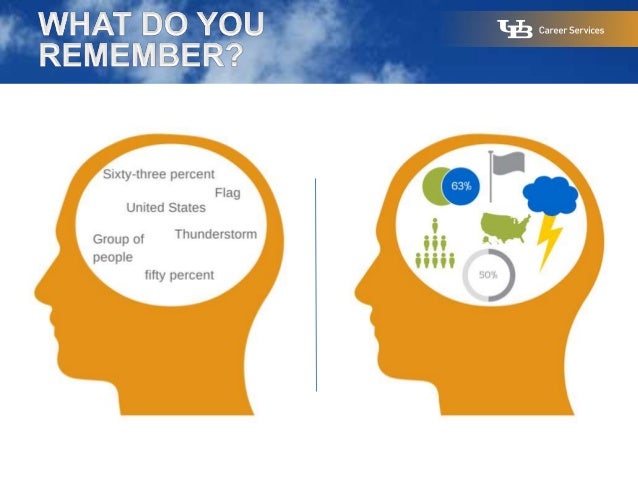 WHAT DO YOU REMEMBER?

UB Career Services

Sixty-three percent

Flag

United States

Group of people

Thunderstorm

fifty percent

63%

50%